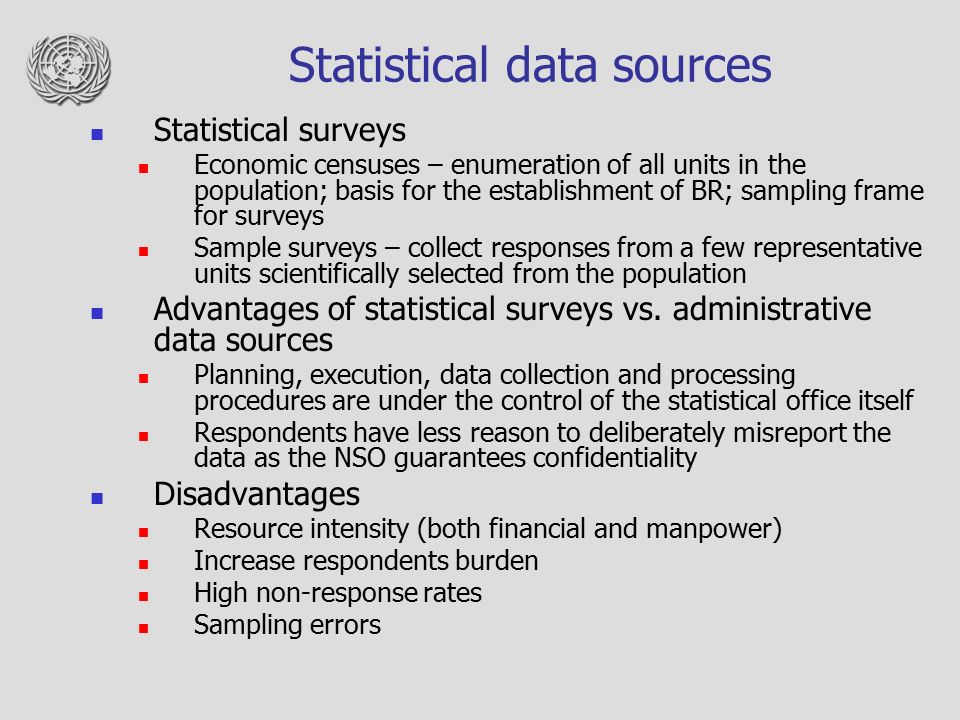 Statistical data sources

Statistical surveys

Economic censuses – enumeration of all units in the population; basis for the establishment of BR; sampling frame for surveys

Sample surveys – collect responses from a few representative units scientifically selected from the population

Advantages of statistical surveys vs. administrative data sources

Planning, execution, data collection and processing procedures are under the control of the statistical office itself

Respondents have less reason to deliberately misreport the data as the NSO guarantees confidentiality

Disadvantages

Resource intensity (both financial and manpower)

Increase respondents burden

High non-response rates

Sampling errors